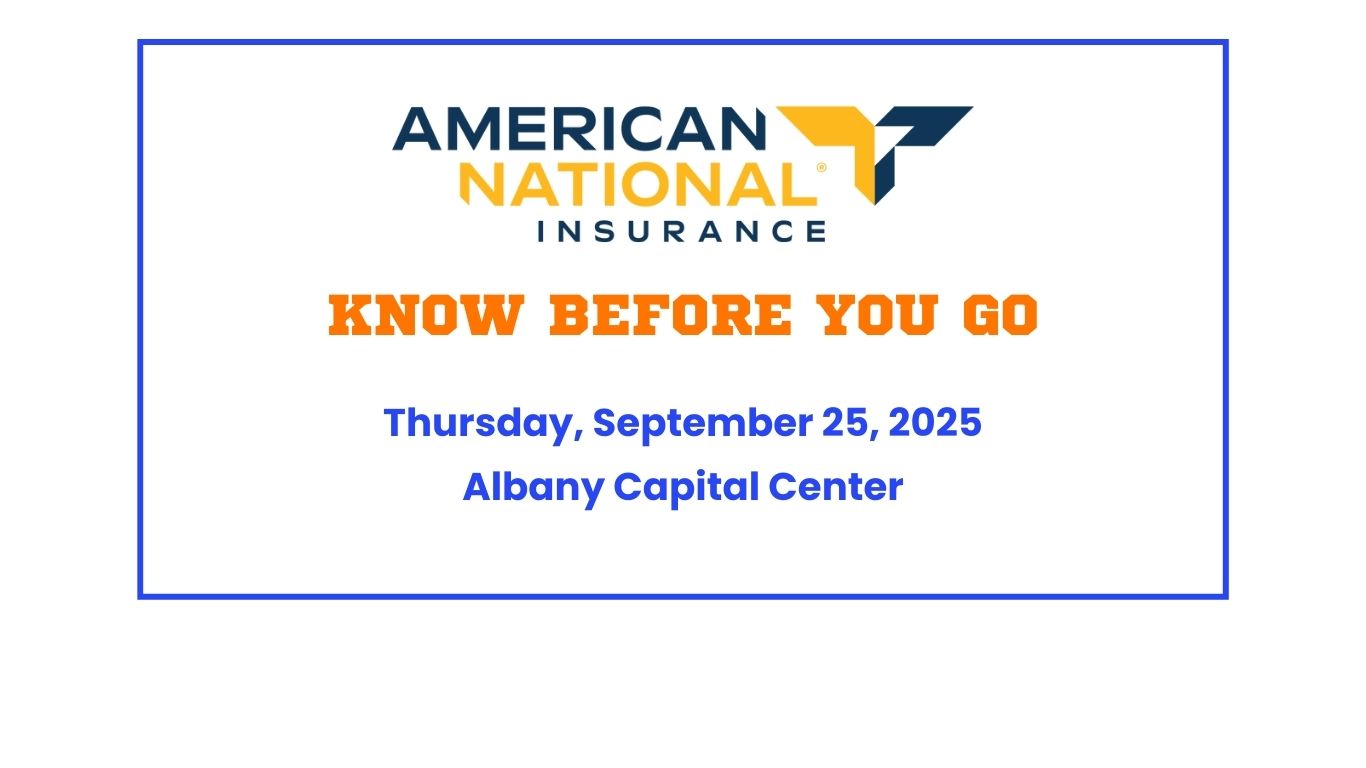 AMERICAN
NATIONAL®
INSURANCE

KNOW BEFORE YOU GO

Thursday, September 25, 2025
Albany Capital Center